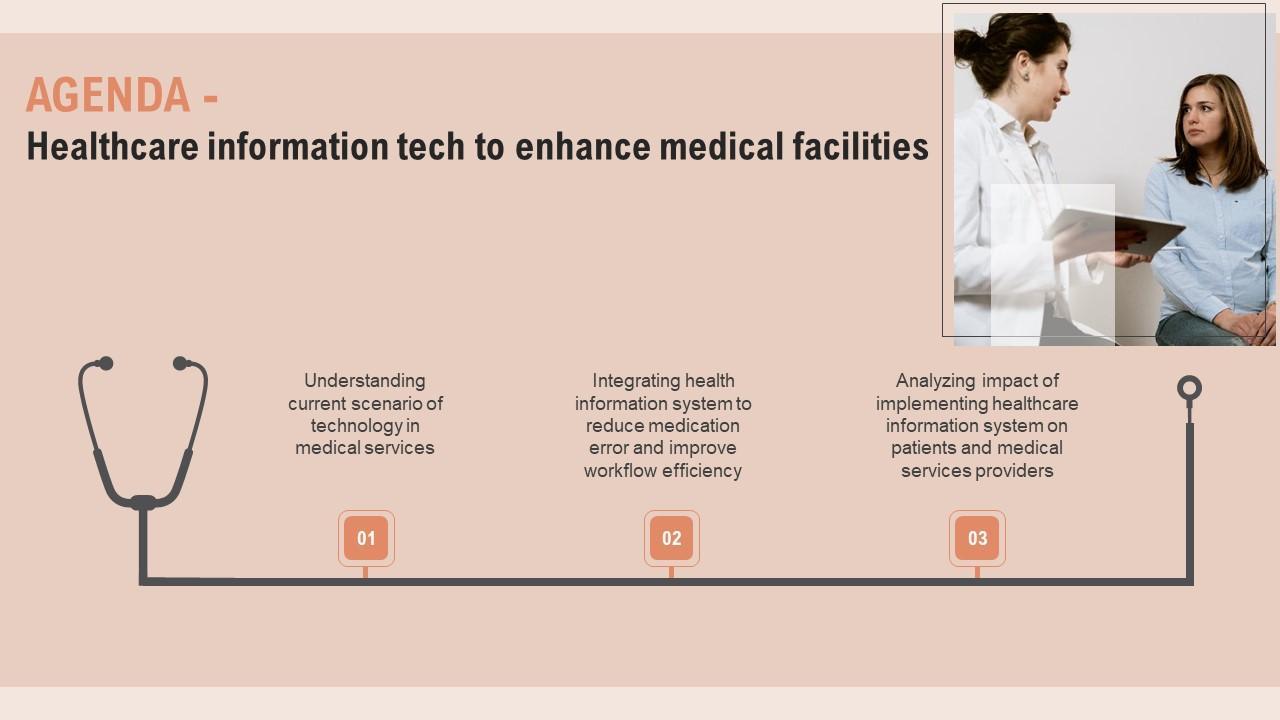 AGENDA -
Healthcare information tech to enhance medical facilities

Understanding current scenario of technology in medical services

01

Integrating health information system to reduce medication error and improve workflow efficiency

02

Analyzing impact of implementing healthcare information system on patients and medical services providers

03